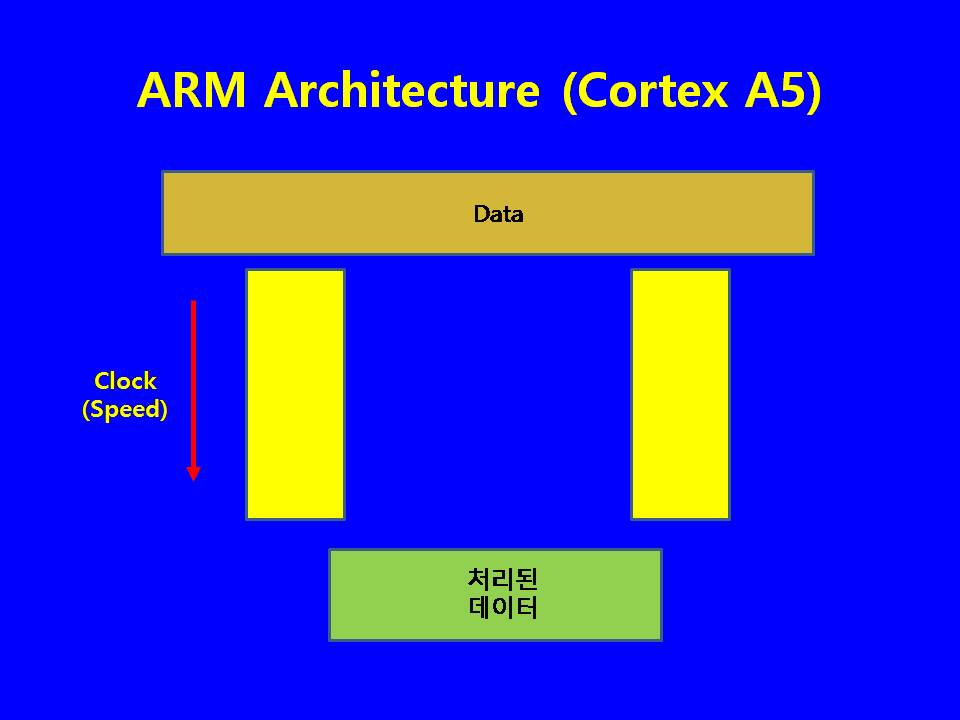 ARM Architecture (Cortex A5)

Data

Clock
(Speed)

처리된
데이터